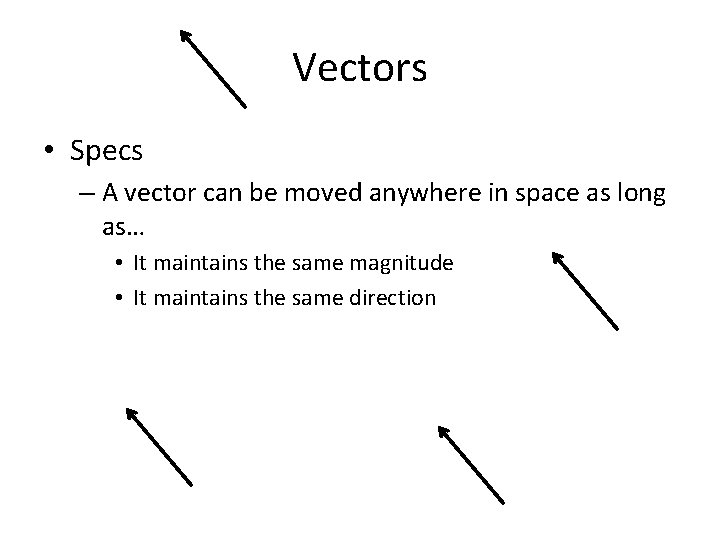 Vectors

• Specs
  – A vector can be moved anywhere in space as long as…
    • It maintains the same magnitude
    • It maintains the same direction